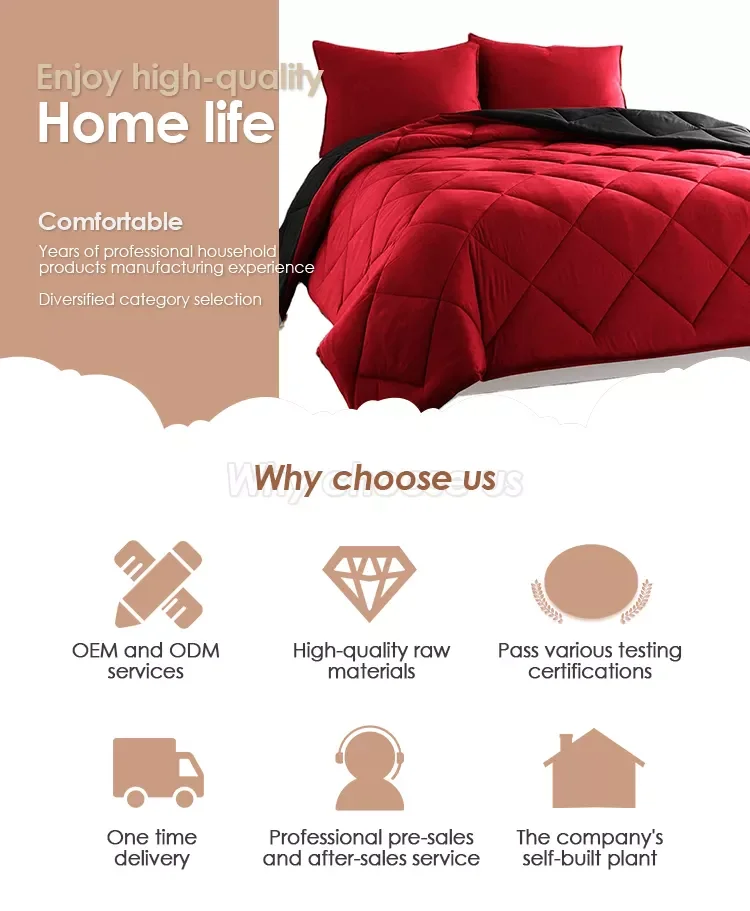 Enjoy high-quality
Home life

Comfortable
Years of professional household products manufacturing experience

Diversified category selection

Why choose us

OEM and ODM services

High-quality raw materials

Pass various testing certifications

One time delivery

Professional pre-sales and after-sales service

The company's self-built plant